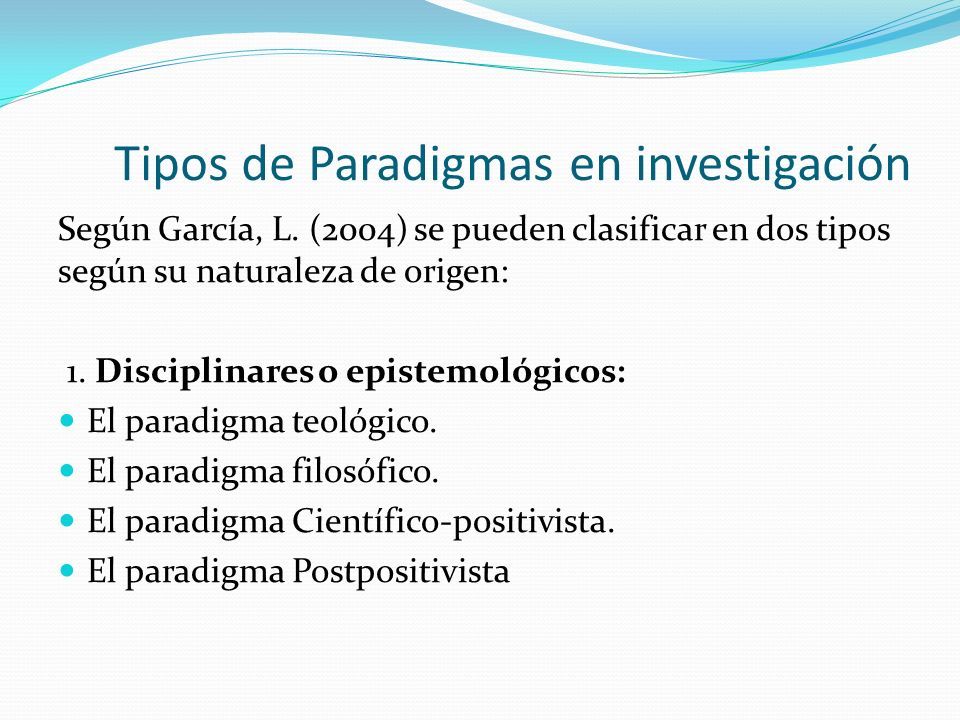 Tipos de Paradigmas en investigación

Según García, L. (2004) se pueden clasificar en dos tipos según su naturaleza de origen:

1. Disciplinares o epistemológicos:

- El paradigma teológico.
- El paradigma filosófico.
- El paradigma Científico-positivista.
- El paradigma Postpositivista